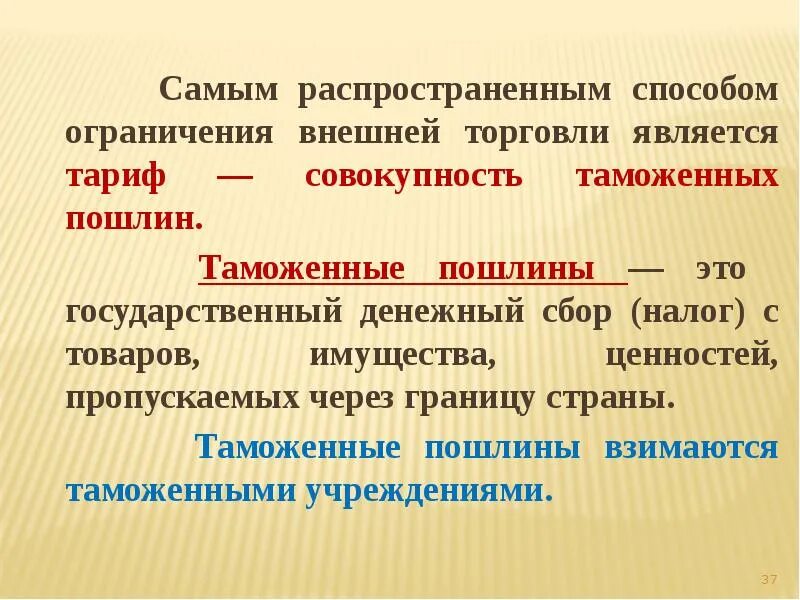 Самым распространенным способом ограничения внешней торговли является тариф — совокупность таможенных пошлин.

Таможенные пошлины — это государственный денежный сбор (налог) с товаров, имущества, ценностей, пропускаемых через границу страны.

Таможенные пошлины взимаются таможенными учреждениями.

37